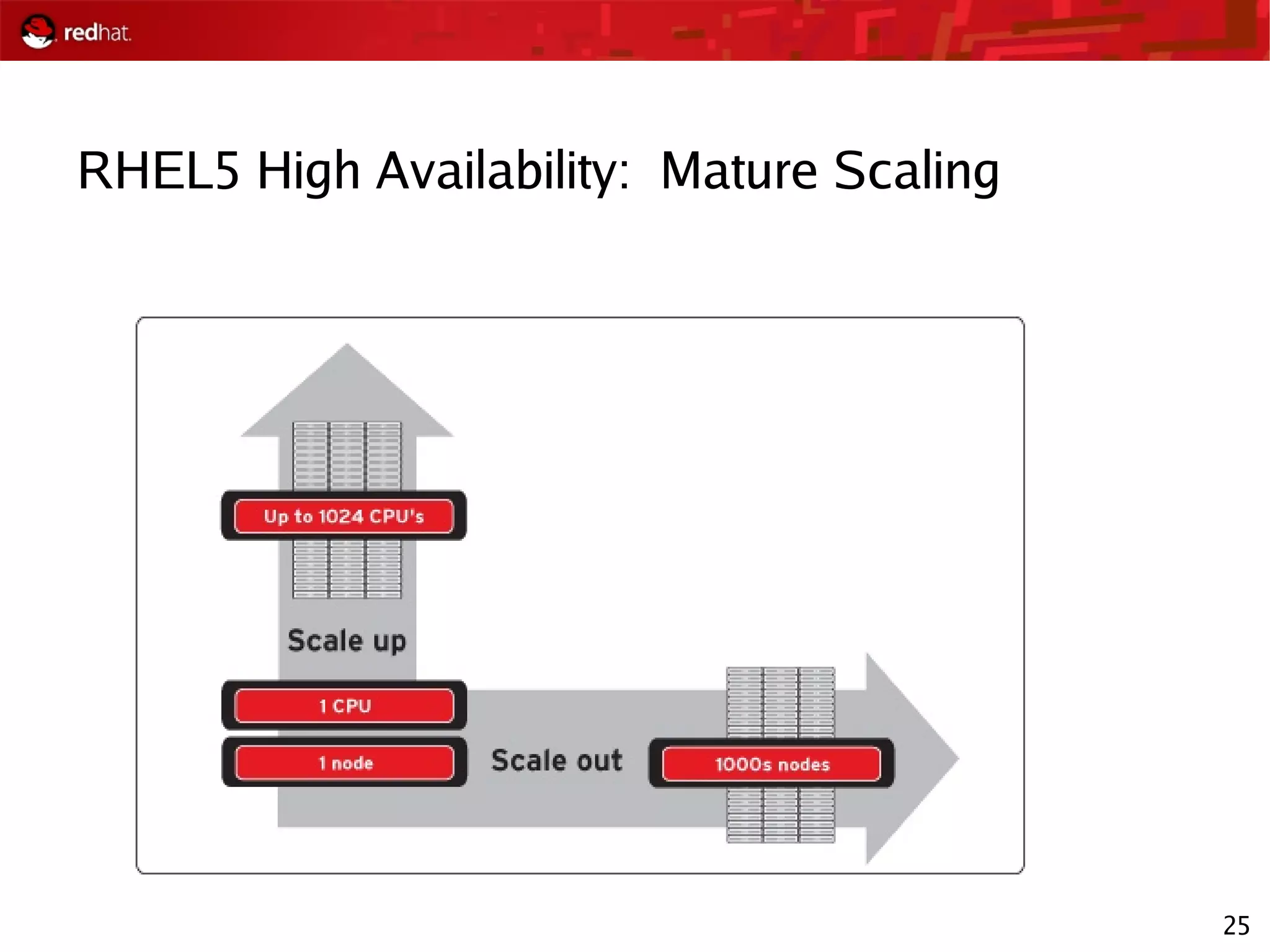 redhat.

RHEL5 High Availability: Mature Scaling

Up to 1024 CPU's

Scale up

1 CPU

1 node

Scale out

1000s nodes

25